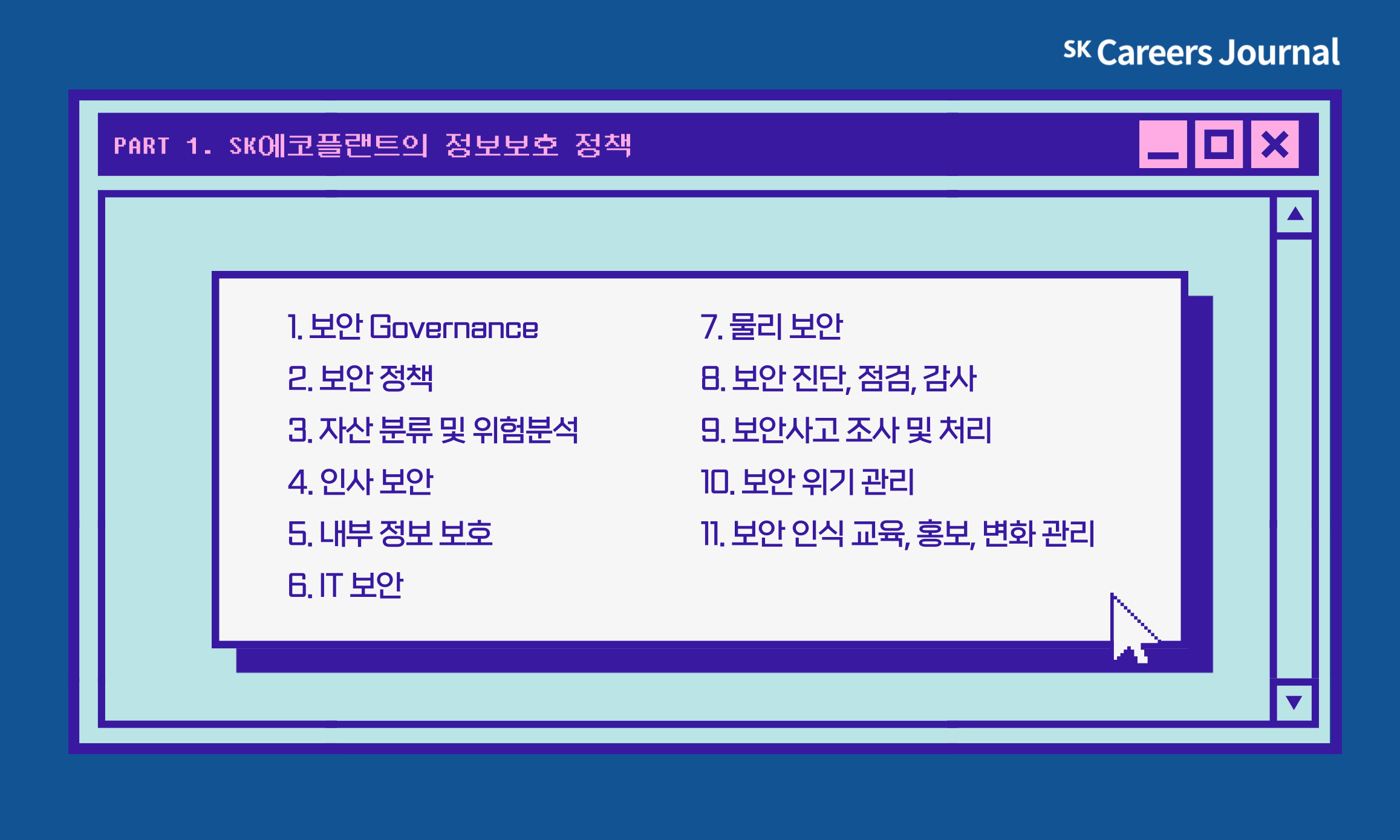 SK Careers Journal

PART 1. SK에코플랜트의 정보보호 정책

1. 보안 Governance
2. 보안 정책
3. 자산 분류 및 위험분석
4. 인사 보안
5. 내부 정보 보호
6. IT 보안

7. 물리 보안
8. 보안 진단, 점검, 감사
9. 보안사고 조사 및 처리
10. 보안 위기 관리
11. 보안 인식 교육, 홍보, 변화 관리